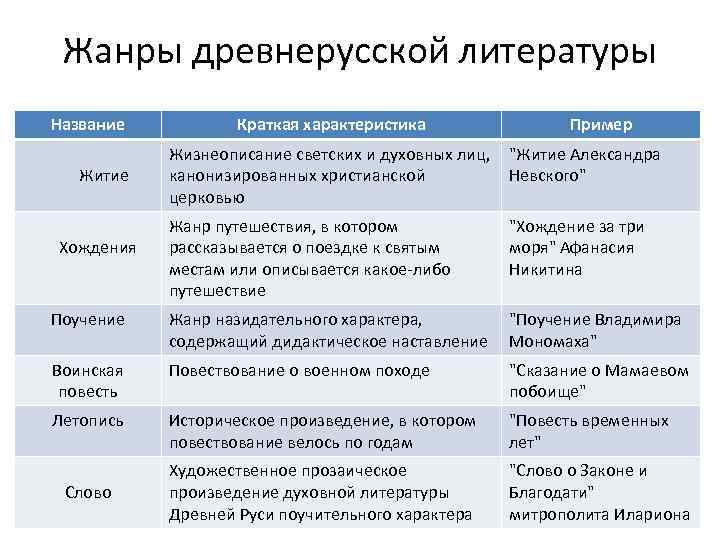 Жанры древнерусской литературы

| Название | Краткая характеристика | Пример |
|---|---|---|
| Житие | Жизнеописание светских и духовных лиц, канонизированных христианской церковью | "Житие Александра Невского" |
| Хождения | Жанр путешествия, в котором рассказывается о поездке к святым местам или описывается какое-либо путешествие | "Хождение за три моря" Афанасия Никитина |
| Поучение | Жанр назидательного характера, содержащий дидактическое наставление | "Поучение Владимира Мономаха" |
| Воинская повесть | Повествование о военном походе | "Сказание о Мамаевом побоище" |
| Летопись | Историческое произведение, в котором повествование велось по годам | "Повесть временных лет" |
| Слово | Художественное прозаическое произведение духовной литературы Древней Руси поучительного характера | "Слово о Законе и Благодати" митрополита Илариона |